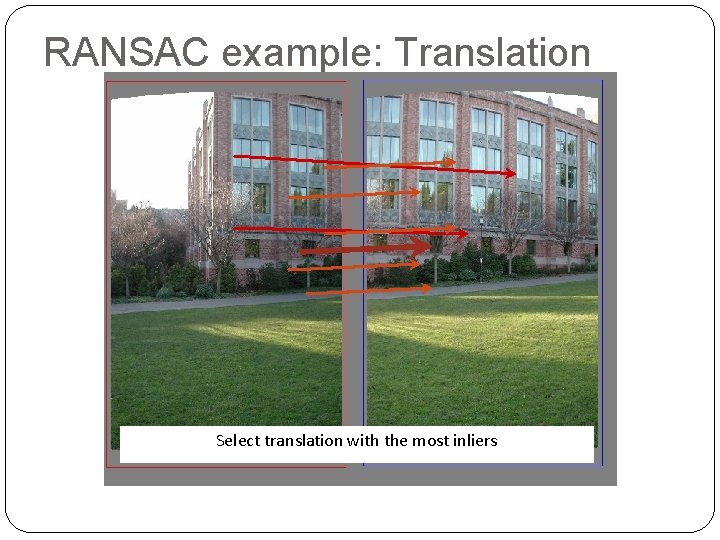 RANSAC example: Translation

Select translation with the most inliers